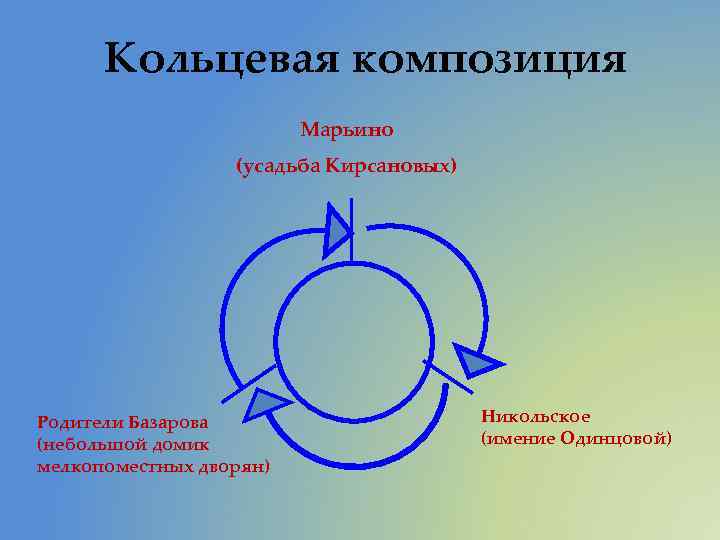 Кольцевая композиция

Марьино

(усадьба Кирсановых)

Родители Базарова (небольшой домик мелкопоместных дворян)

Никольское (имение Одинцовой)